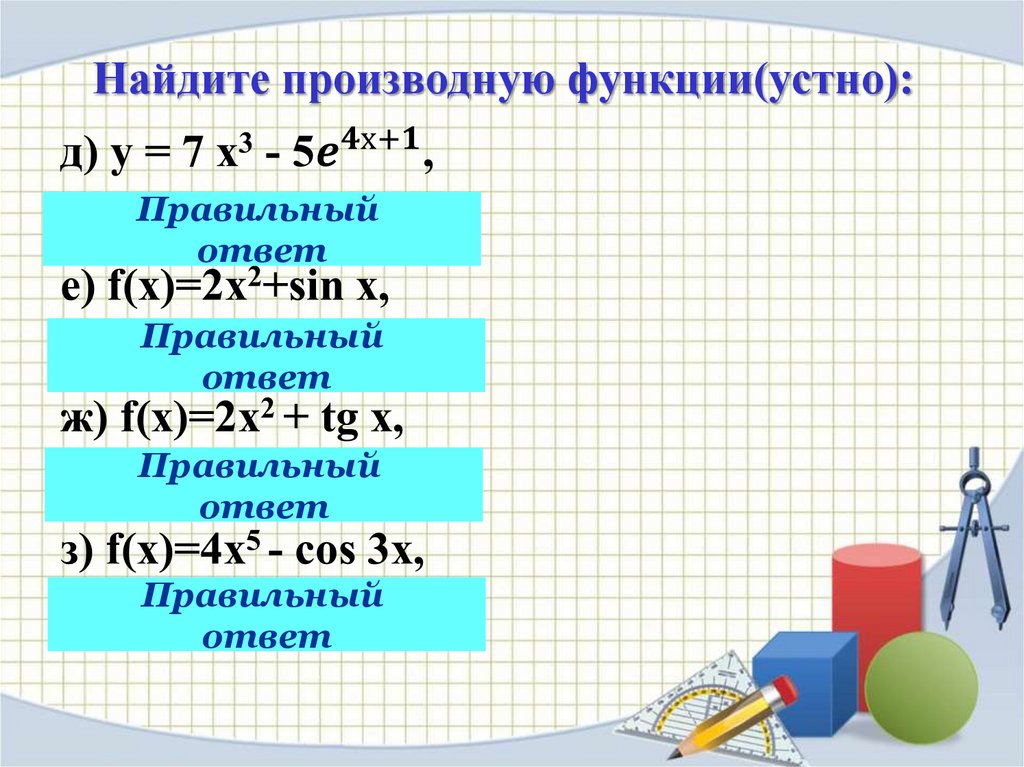 Найдите производную функции(устно):

д) $y = 7x^3 - 5e^{4x+1}$,

Правильный ответ

е) $f(x)=2x^2+\sin x$,

Правильный ответ

ж) $f(x)=2x^2 + tg\ x$,

Правильный ответ

з) $f(x)=4x^5 - \cos 3x$,

Правильный ответ